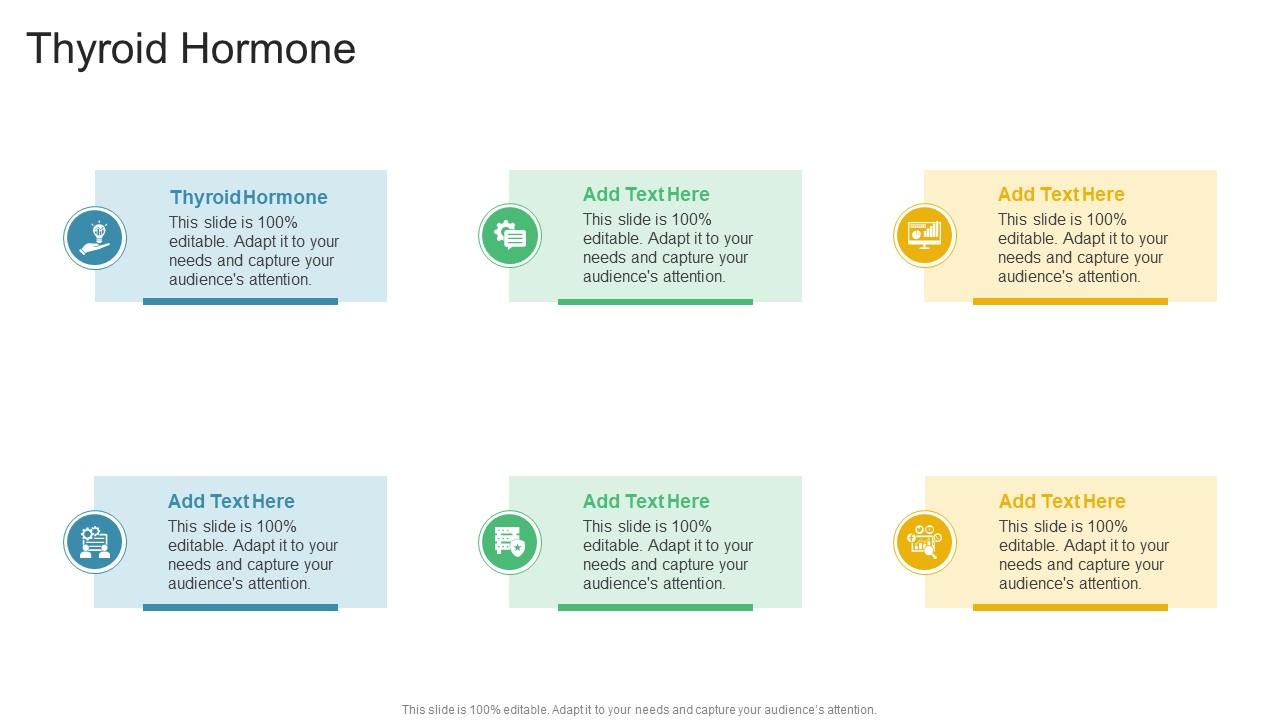 Thyroid Hormone

Thyroid Hormone
This slide is 100% editable. Adapt it to your needs and capture your audience's attention.

Add Text Here
This slide is 100% editable. Adapt it to your needs and capture your audience's attention.

Add Text Here
This slide is 100% editable. Adapt it to your needs and capture your audience's attention.

Add Text Here
This slide is 100% editable. Adapt it to your needs and capture your audience's attention.

Add Text Here
This slide is 100% editable. Adapt it to your needs and capture your audience's attention.

Add Text Here
This slide is 100% editable. Adapt it to your needs and capture your audience's attention.

This slide is 100% editable. Adapt it to your needs and capture your audience's attention.